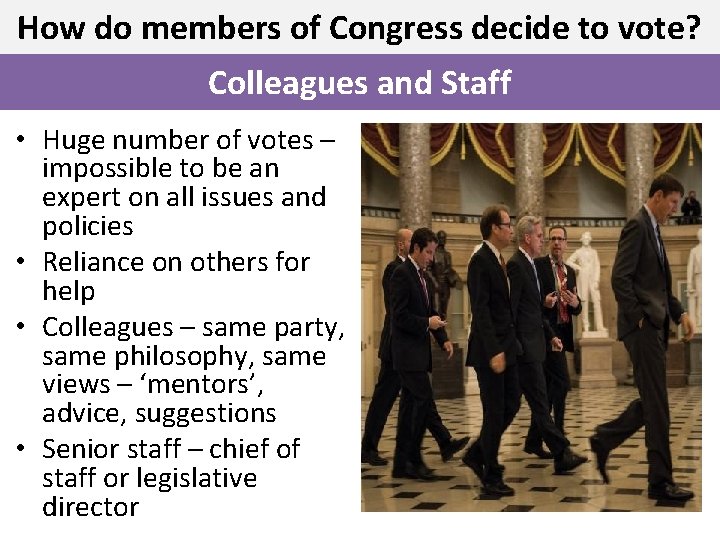 How do members of Congress decide to vote?

Colleagues and Staff

• Huge number of votes – impossible to be an expert on all issues and policies
• Reliance on others for help
• Colleagues – same party, same philosophy, same views – ‘mentors’, advice, suggestions
• Senior staff – chief of staff or legislative director